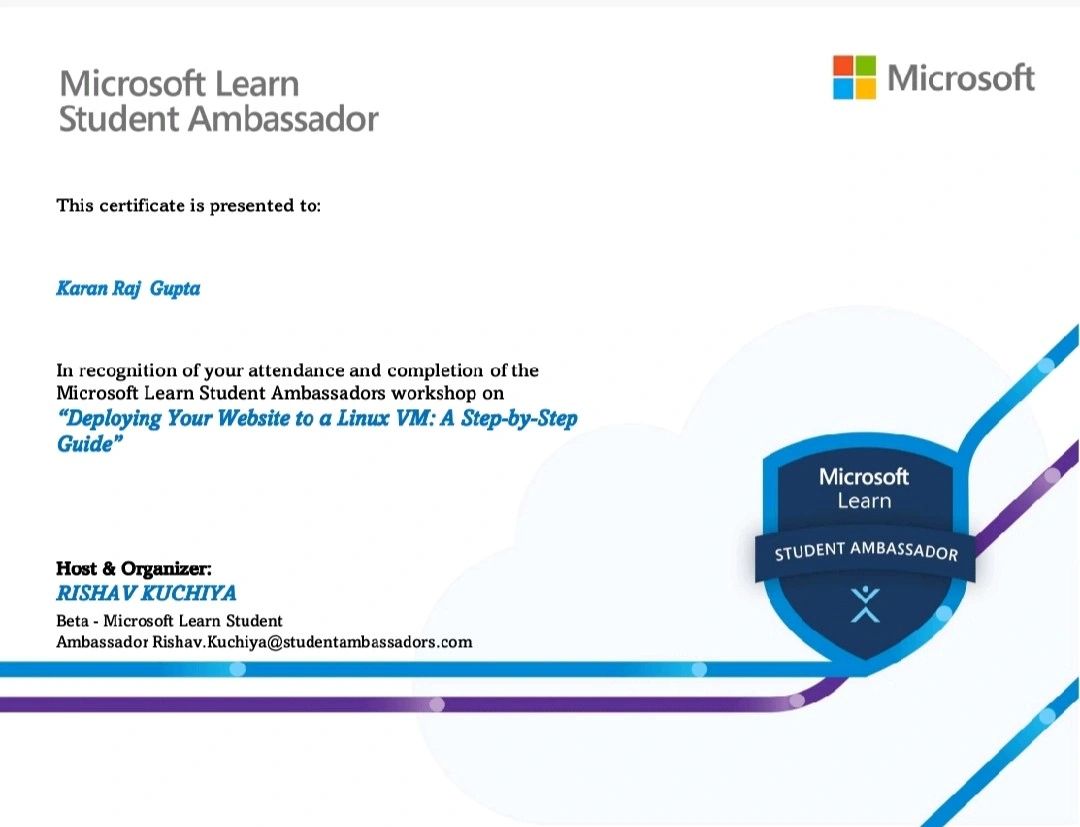 Microsoft Learn
Student Ambassador

Microsoft

This certificate is presented to:

Karan Raj Gupta

In recognition of your attendance and completion of the Microsoft Learn Student Ambassadors workshop on
"Deploying Your Website to a Linux VM: A Step-by-Step Guide"

Microsoft
Learn
STUDENT AMBASSADOR

Host & Organizer:
RISHAV KUCHIYA
Beta - Microsoft Learn Student Ambassador Rishav.Kuchiya@studentambassadors.com